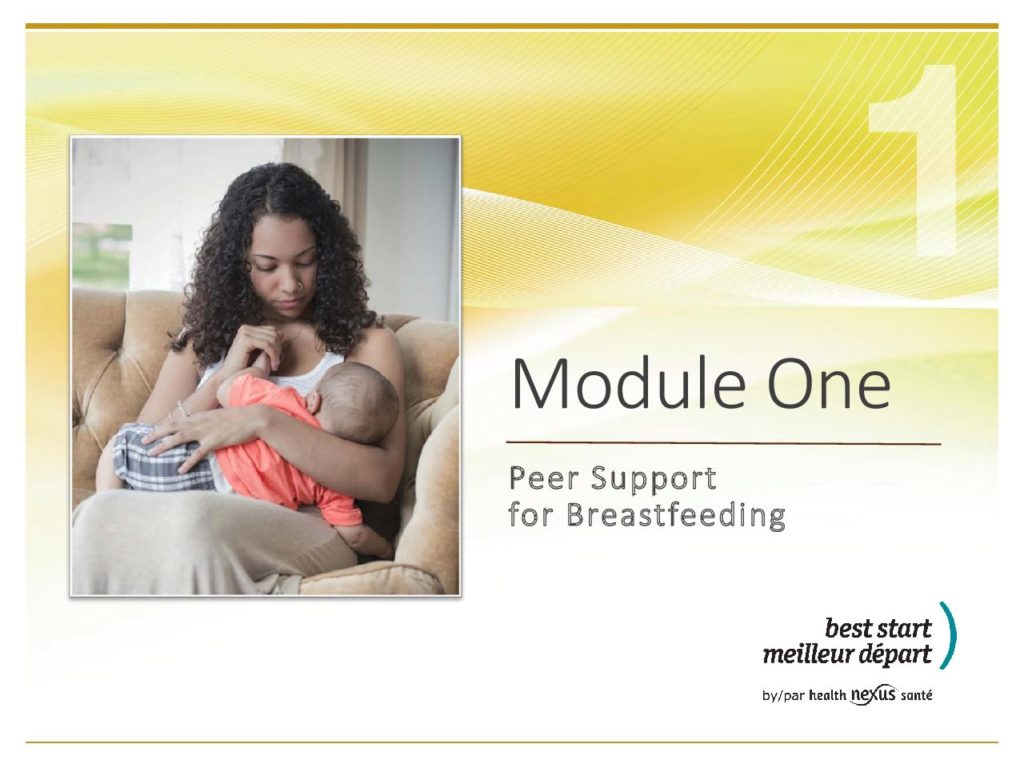 1

Module One

Peer Support for Breastfeeding

best start
meilleur départ

by/par health nexus santé